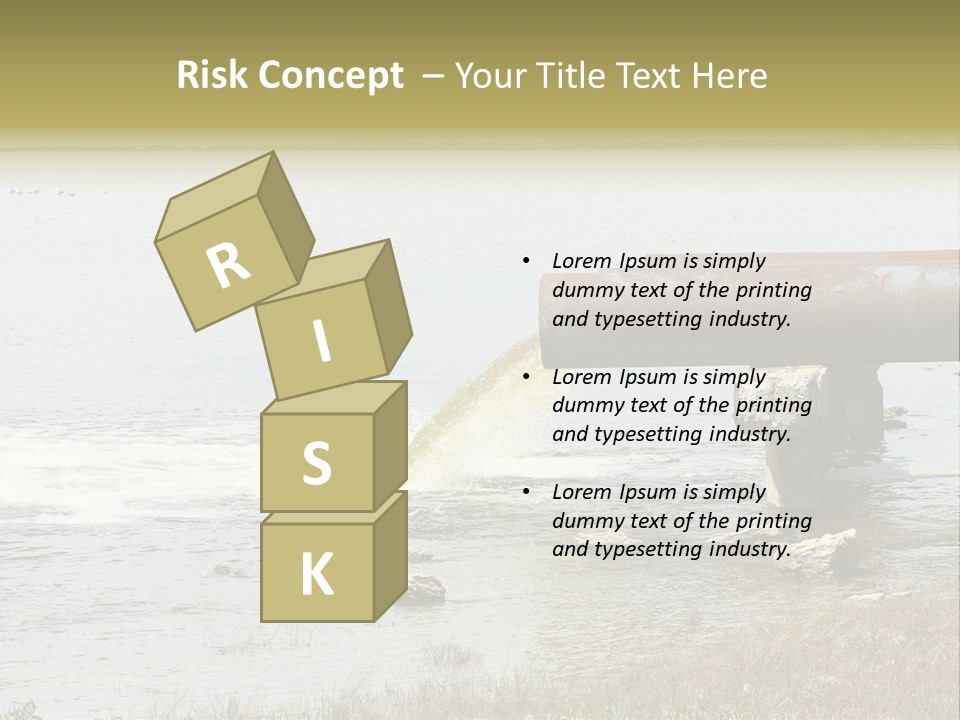 Risk Concept – Your Title Text Here

R

I

S

K

• Lorem Ipsum is simply dummy text of the printing and typesetting industry.

• Lorem Ipsum is simply dummy text of the printing and typesetting industry.

• Lorem Ipsum is simply dummy text of the printing and typesetting industry.